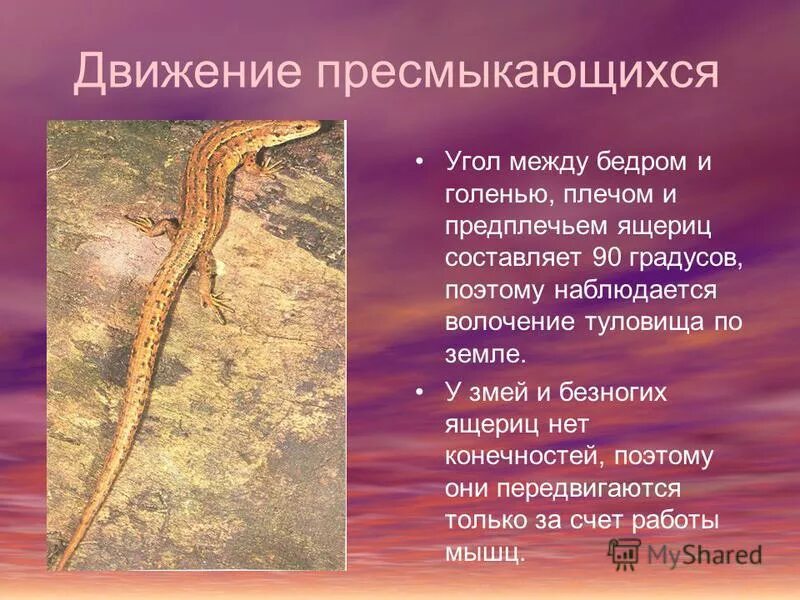 Движение пресмыкающихся

• Угол между бедром и голенью, плечом и предплечьем ящериц составляет 90 градусов, поэтому наблюдается волочение туловища по земле.

• У змей и безногих ящериц нет конечностей, поэтому они передвигаются только за счет работы мышц.

MyShared